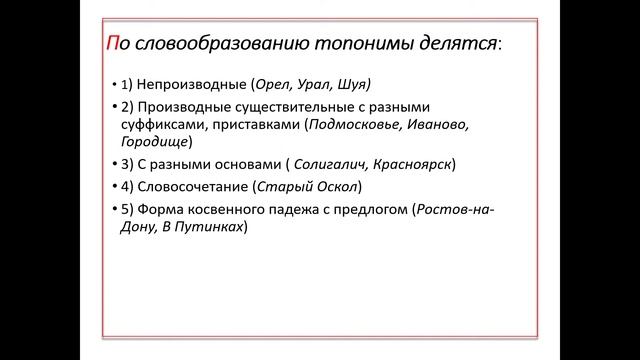 По словообразованию топонимы делятся:

• 1) Непроизводные (Орел, Урал, Шуя)
• 2) Производные существительные с разными суффиксами, приставками (Подмосковье, Иваново, Городище)
• 3) С разными основами ( Солигалич, Красноярск)
• 4) Словосочетание (Старый Оскол)
• 5) Форма косвенного падежа с предлогом (Ростов-на-Дону, В Путинках)